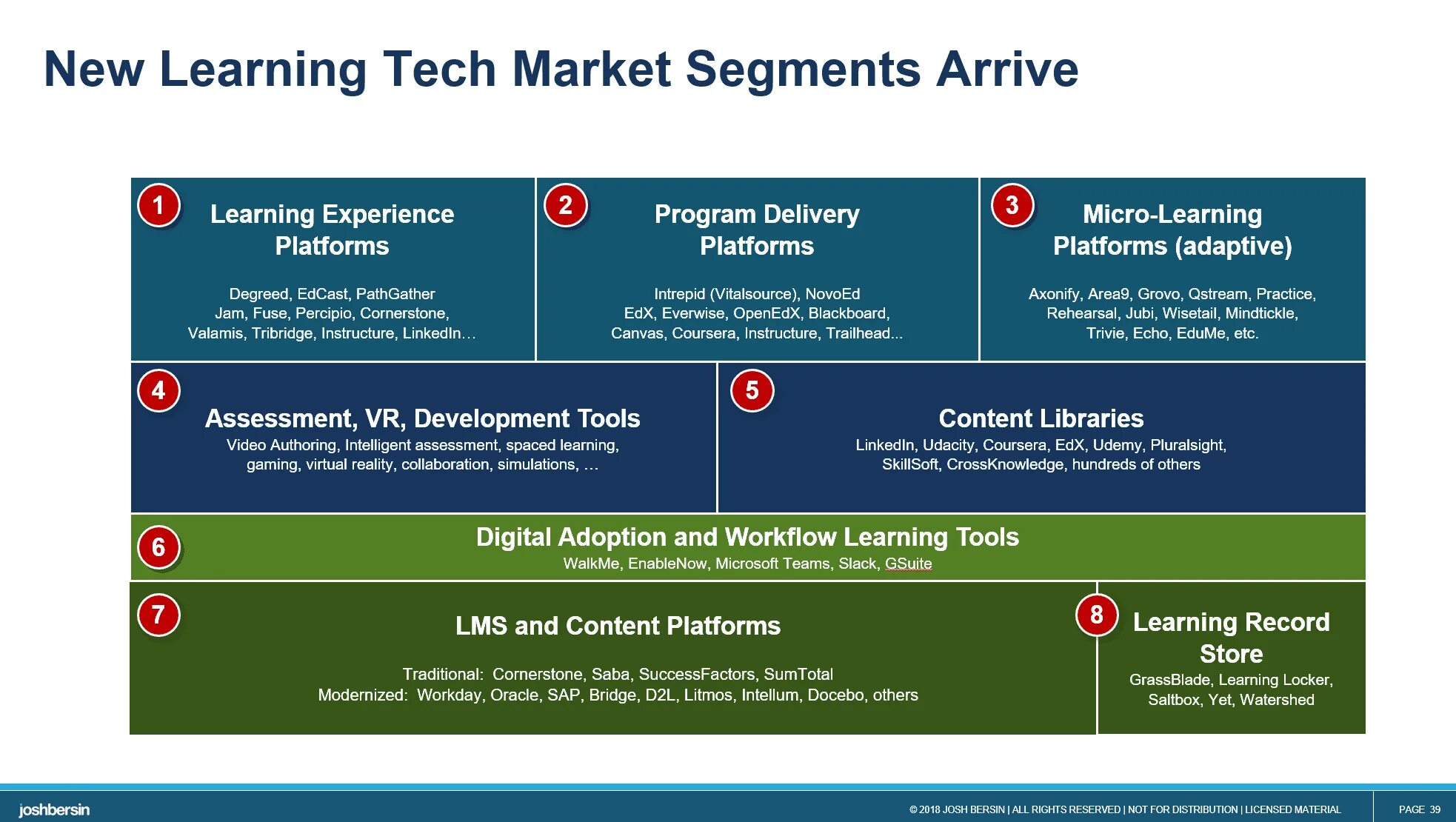 New Learning Tech Market Segments Arrive

1 Learning Experience Platforms

Degreed, EdCast, PathGather Jam, Fuse, Percipio, Cornerstone, Valamis, Tribridge, Instructure, LinkedIn…

2 Program Delivery Platforms

Intrepid (Vitalsource), NovoEd EdX, Everwise, OpenEdX, Blackboard, Canvas, Coursera, Instructure, Trailhead...

3 Micro-Learning Platforms (adaptive)

Axonify, Area9, Grovo, Qstream, Practice, Rehearsal, Jubi, Wisetail, Mindtickle, Trivie, Echo, EduMe, etc.

4 Assessment, VR, Development Tools

Video Authoring, Intelligent assessment, spaced learning, gaming, virtual reality, collaboration, simulations, …

5 Content Libraries

LinkedIn, Udacity, Coursera, EdX, Udemy, Pluralsight, SkillSoft, CrossKnowledge, hundreds of others

6 Digital Adoption and Workflow Learning Tools

WalkMe, EnableNow, Microsoft Teams, Slack, GSuite

7 LMS and Content Platforms

Traditional: Cornerstone, Saba, SuccessFactors, SumTotal
Modernized: Workday, Oracle, SAP, Bridge, D2L, Litmos, Intellum, Docebo, others

8 Learning Record Store

GrassBlade, Learning Locker, Saltbox, Yet, Watershed

joshbersin

© 2018 JOSH BERSIN | ALL RIGHTS RESERVED | NOT FOR DISTRIBUTION | LICENSED MATERIAL

PAGE 39